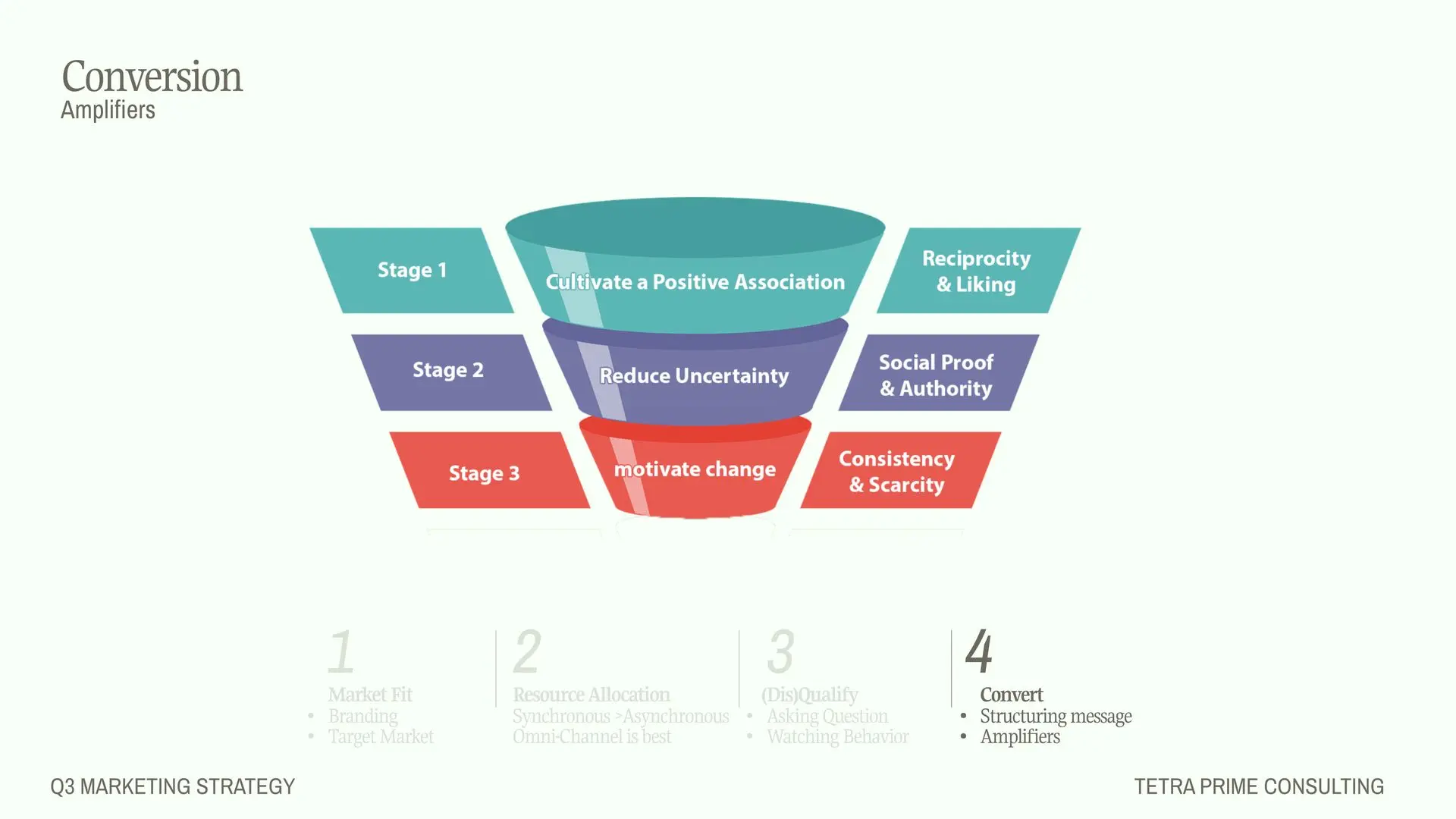 Conversion
Amplifiers

Stage 1

Cultivate a Positive Association

Reciprocity & Liking

Stage 2

Reduce Uncertainty

Social Proof & Authority

Stage 3

motivate change

Consistency & Scarcity

1
Market Fit
• Branding
• Target Market

2
Resource Allocation
Synchronous >Asynchronous
Omni-Channel is best

3
(Dis)Qualify
• Asking Question
• Watching Behavior

4
Convert
• Structuring message
• Amplifiers

Q3 MARKETING STRATEGY

TETRA PRIME CONSULTING